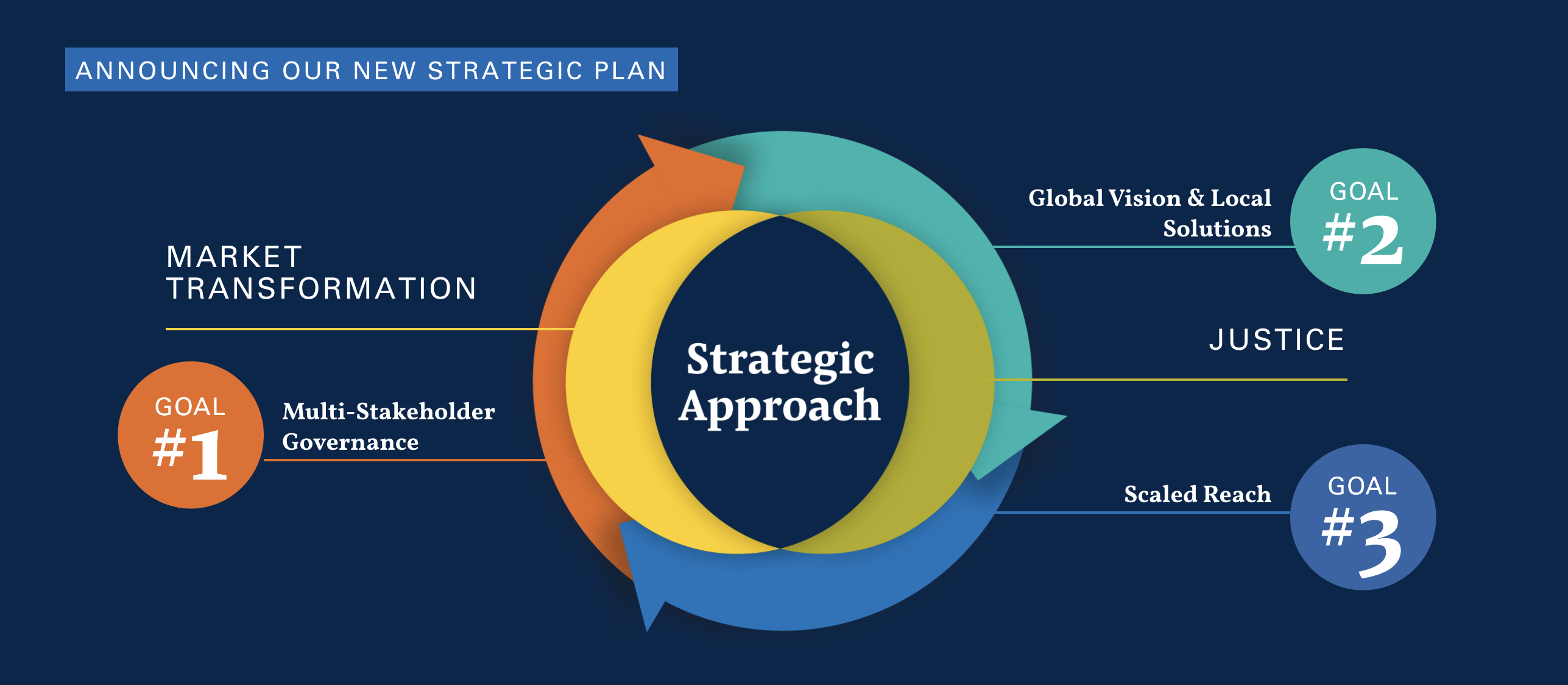 ANNOUNCING OUR NEW STRATEGIC PLAN

MARKET TRANSFORMATION

GOAL #1

Multi-Stakeholder Governance

Strategic Approach

Global Vision & Local Solutions

GOAL #2

JUSTICE

Scaled Reach

GOAL #3